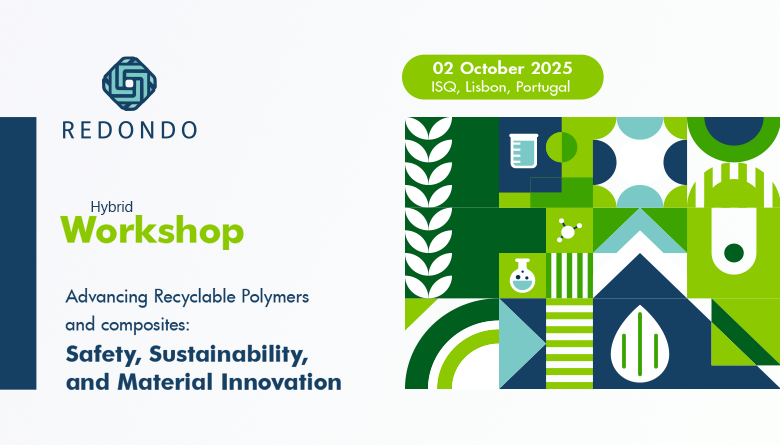 REDONDO

02 October 2025
ISQ, Lisbon, Portugal

Hybrid
Workshop

Advancing Recyclable Polymers and composites:

Safety, Sustainability, and Material Innovation